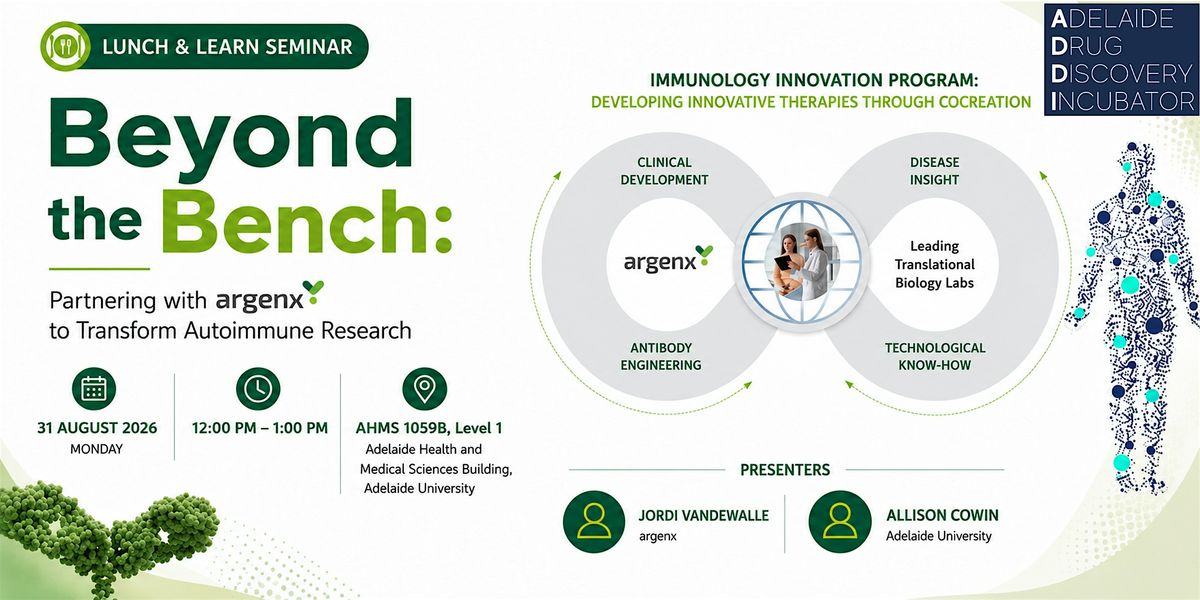 LUNCH & LEARN SEMINAR

Beyond the Bench:

Partnering with argenx to Transform Autoimmune Research

31 AUGUST 2026
MONDAY

12:00 PM – 1:00 PM

AHMS 1059B, Level 1
Adelaide Health and Medical Sciences Building, Adelaide University

ADELAIDE
DRUG
DISCOVERY
INCUBATOR

IMMUNOLOGY INNOVATION PROGRAM:
DEVELOPING INNOVATIVE THERAPIES THROUGH COCREATION

CLINICAL DEVELOPMENT

DISEASE INSIGHT

argenx

Leading Translational Biology Labs

ANTIBODY ENGINEERING

TECHNOLOGICAL KNOW-HOW

PRESENTERS

JORDI VANDEWALLE
argenx

ALLISON COWIN
Adelaide University